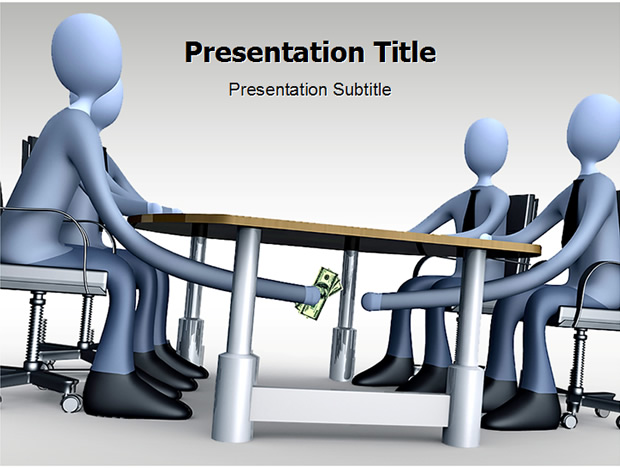 Presentation Title

Presentation Subtitle